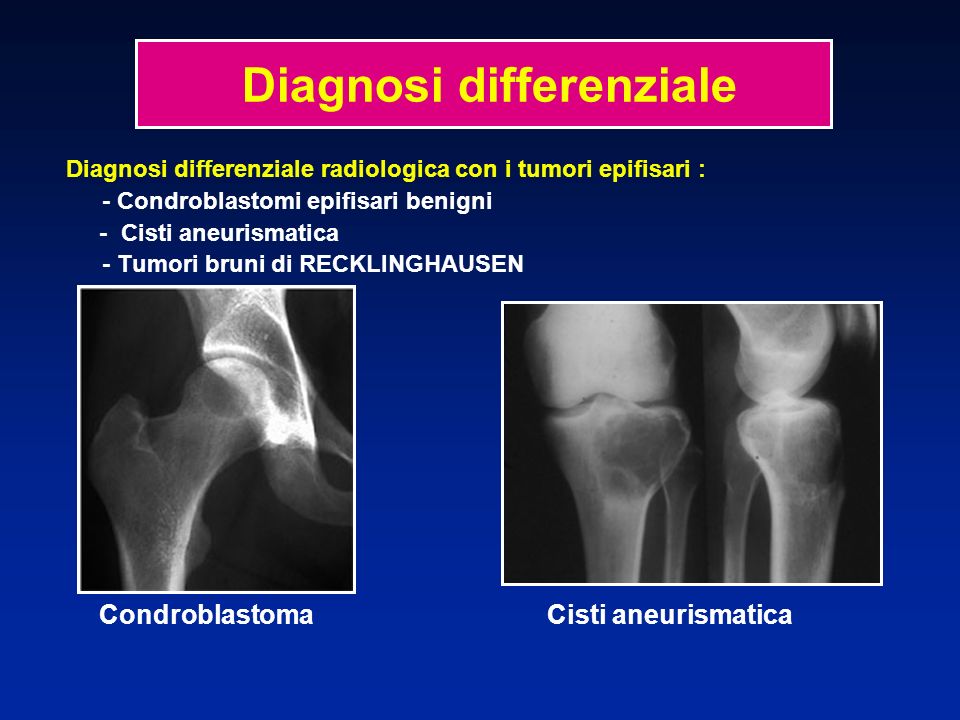 Diagnosi differenziale

Diagnosi differenziale radiologica con i tumori epifisari :
- Condroblastomi epifisari benigni
- Cisti aneurismatica
- Tumori bruni di RECKLINGHAUSEN

Condroblastoma

Cisti aneurismatica